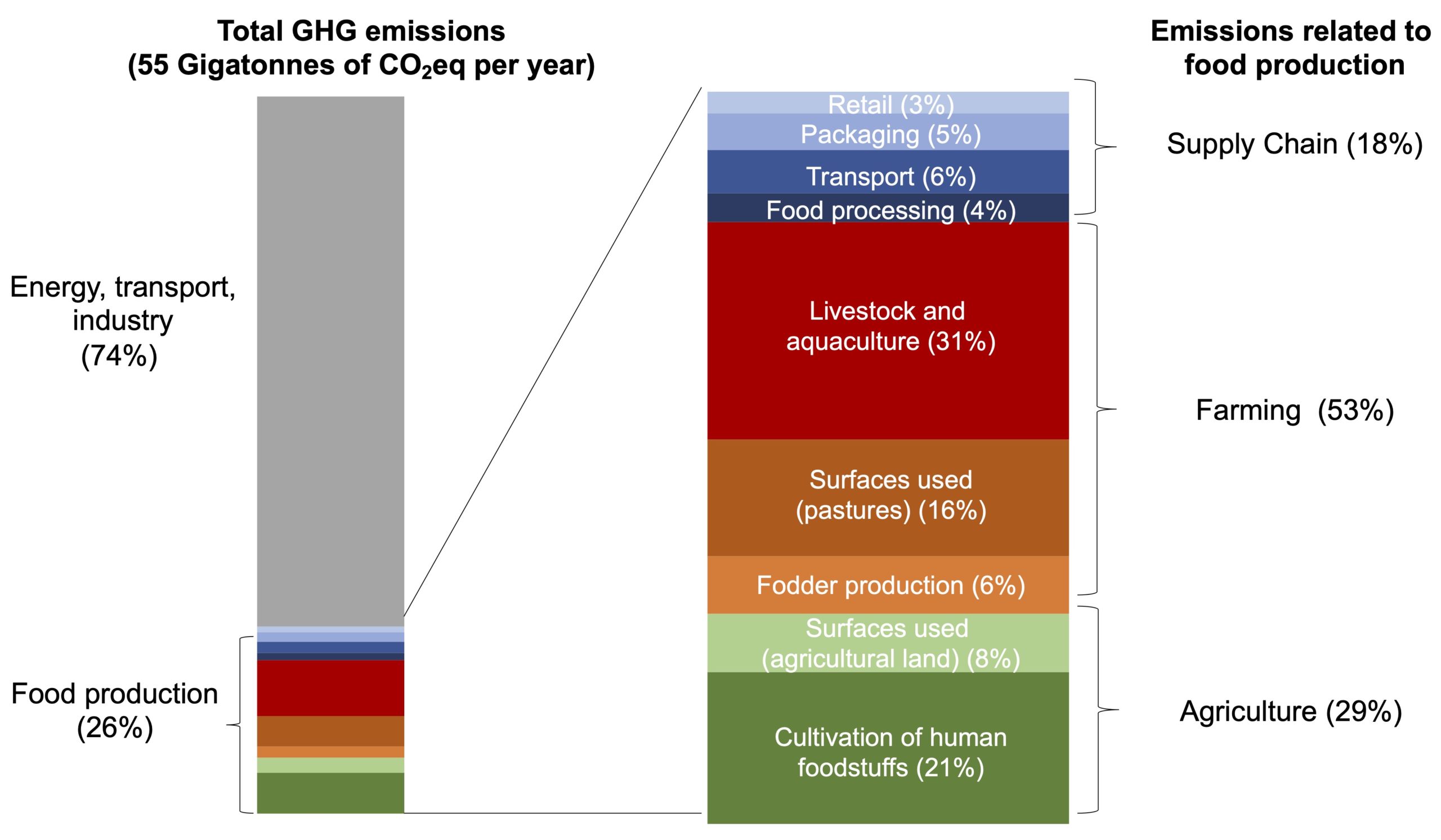 Total GHG emissions
(55 Gigatonnes of $CO_2$eq per year)

Energy, transport, industry
(74%)

Food production
(26%)

Emissions related to food production

Retail (3%)
Packaging (5%)
Transport (6%)
Food processing (4%)
Livestock and aquaculture (31%)
Surfaces used (pastures) (16%)
Fodder production (6%)
Surfaces used (agricultural land) (8%)
Cultivation of human foodstuffs (21%)

Supply Chain (18%)

Farming (53%)

Agriculture (29%)